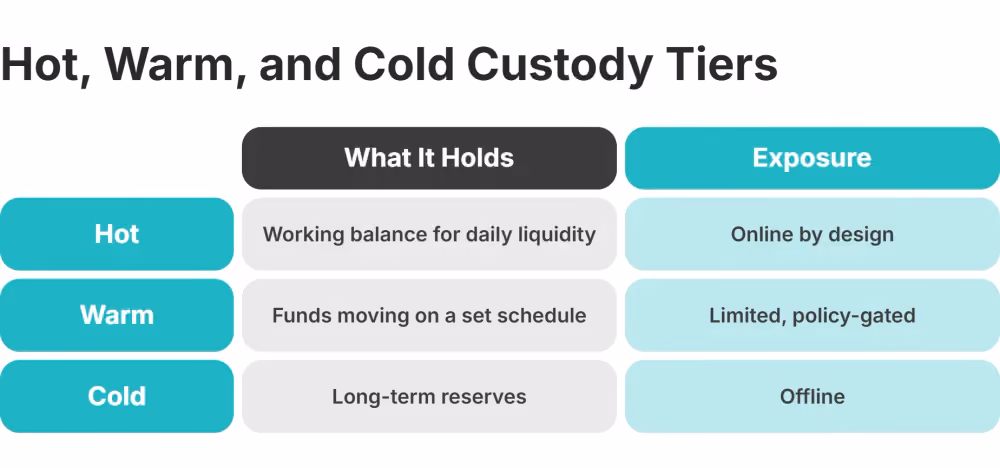 Hot, Warm, and Cold Custody Tiers

| | What It Holds | Exposure |
|---|---|---|
| Hot | Working balance for daily liquidity | Online by design |
| Warm | Funds moving on a set schedule | Limited, policy-gated |
| Cold | Long-term reserves | Offline |